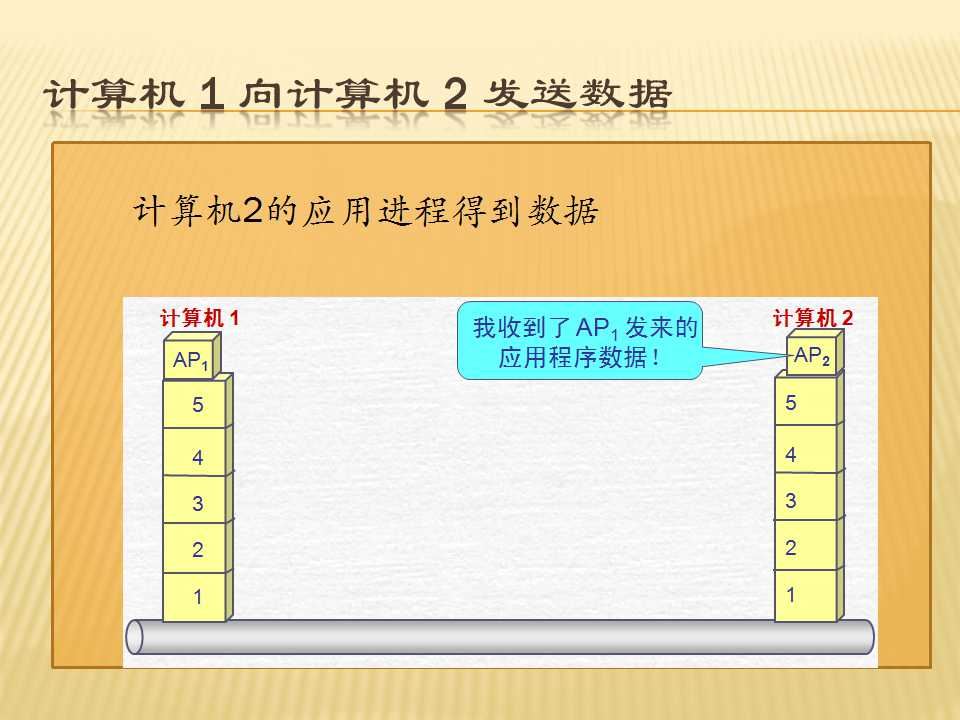 计算机 1 向计算机 2 发送数据

计算机2的应用进程得到数据

计算机 1

$AP_1$

5

4

3

2

1

我收到了 $AP_1$ 发来的应用程序数据！

计算机 2

$AP_2$

5

4

3

2

1